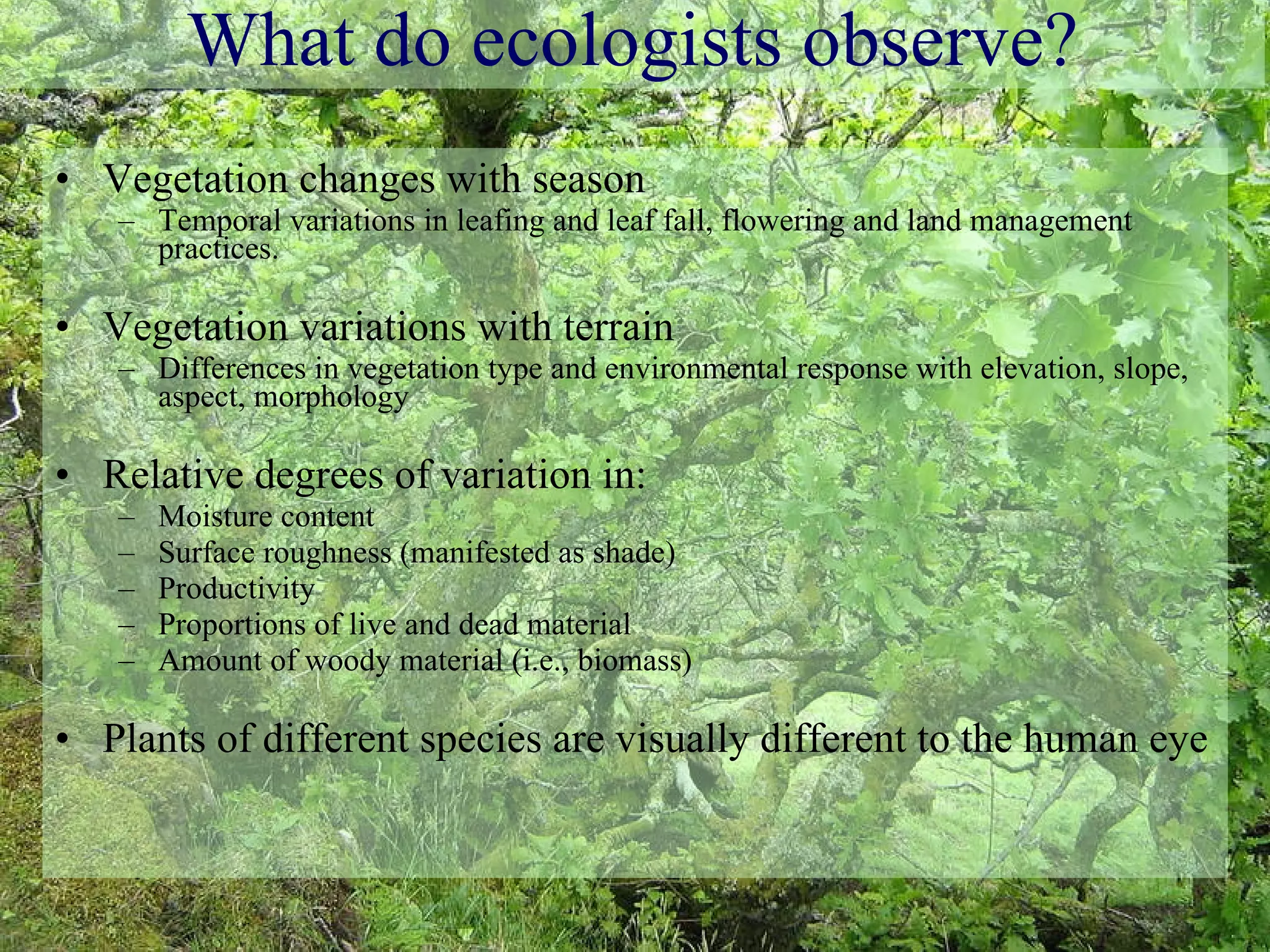 What do ecologists observe?

• Vegetation changes with season
– Temporal variations in leafing and leaf fall, flowering and land management practices.

• Vegetation variations with terrain
– Differences in vegetation type and environmental response with elevation, slope, aspect, morphology

• Relative degrees of variation in:
– Moisture content
– Surface roughness (manifested as shade)
– Productivity
– Proportions of live and dead material
– Amount of woody material (i.e., biomass)

• Plants of different species are visually different to the human eye